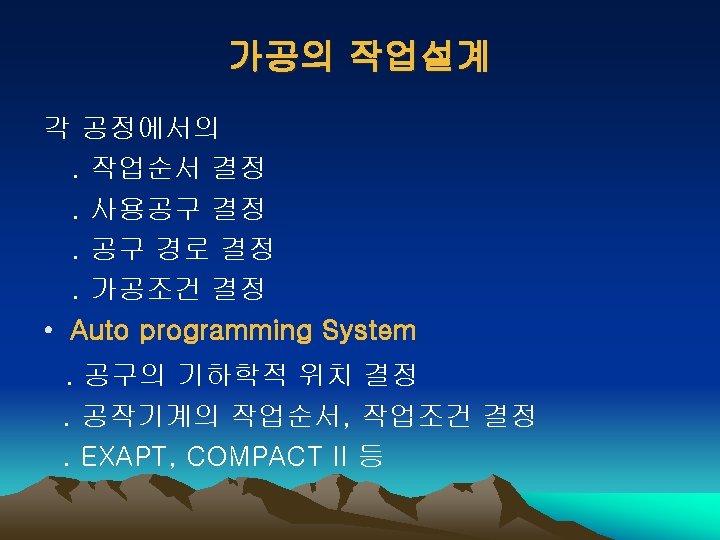 가공의 작업설계

각 공정에서의

. 작업순서 결정

. 사용공구 결정

. 공구 경로 결정

. 가공조건 결정

• Auto programming System

. 공구의 기하학적 위치 결정

. 공작기계의 작업순서, 작업조건 결정

. EXAPT, COMPACT II 등